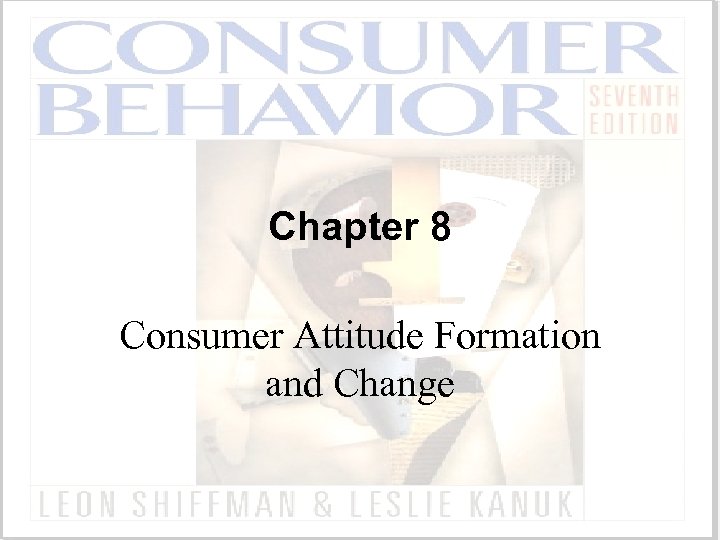 CONSUMER BEHAVIOR

SEVENTH EDITION

Chapter 8

Consumer Attitude Formation and Change

LEON SHIFFMAN & LESLIE KANUK